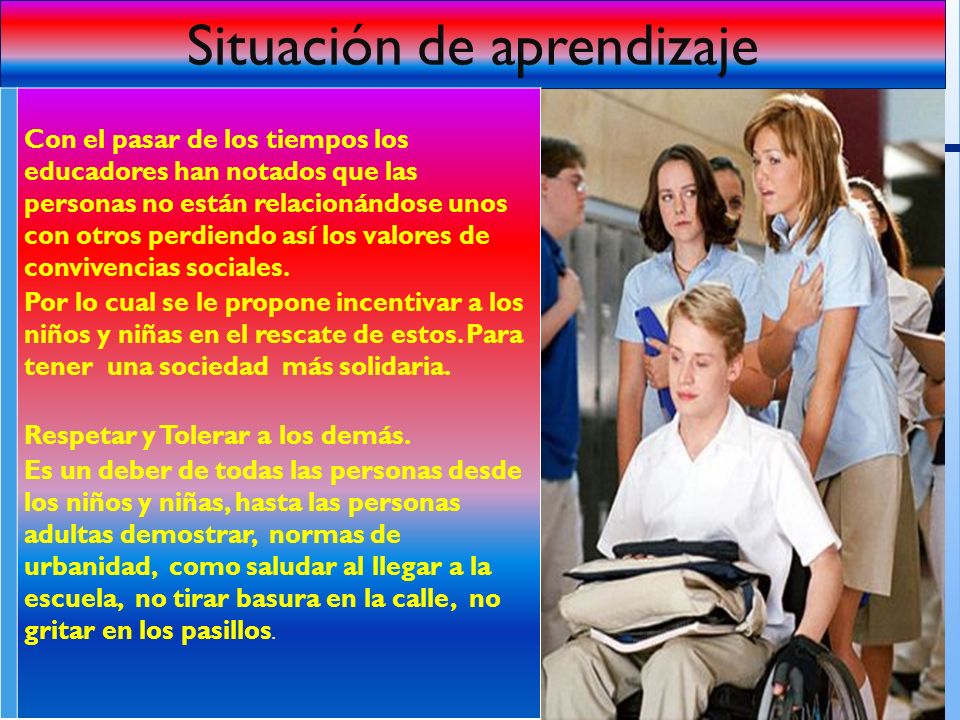 Situación de aprendizaje

Con el pasar de los tiempos los educadores han notados que las personas no están relacionándose unos con otros perdiendo así los valores de convivencias sociales.
Por lo cual se le propone incentivar a los niños y niñas en el rescate de estos. Para tener una sociedad más solidaria.

Respetar y Tolerar a los demás.
Es un deber de todas las personas desde los niños y niñas, hasta las personas adultas demostrar, normas de urbanidad, como saludar al llegar a la escuela, no tirar basura en la calle, no gritar en los pasillos.